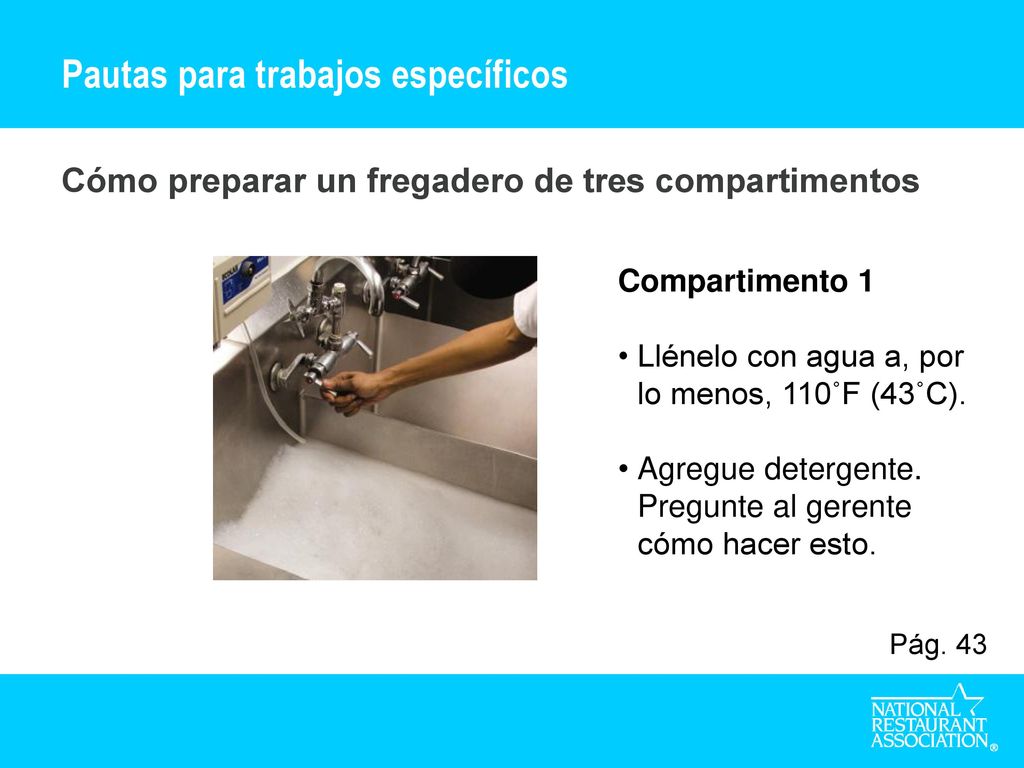 Pautas para trabajos específicos

Cómo preparar un fregadero de tres compartimentos

Compartimento 1

• Llénelo con agua a, por lo menos, 110˚F (43˚C).

• Agregue detergente. Pregunte al gerente cómo hacer esto.

Pág. 43

NATIONAL RESTAURANT ASSOCIATION®